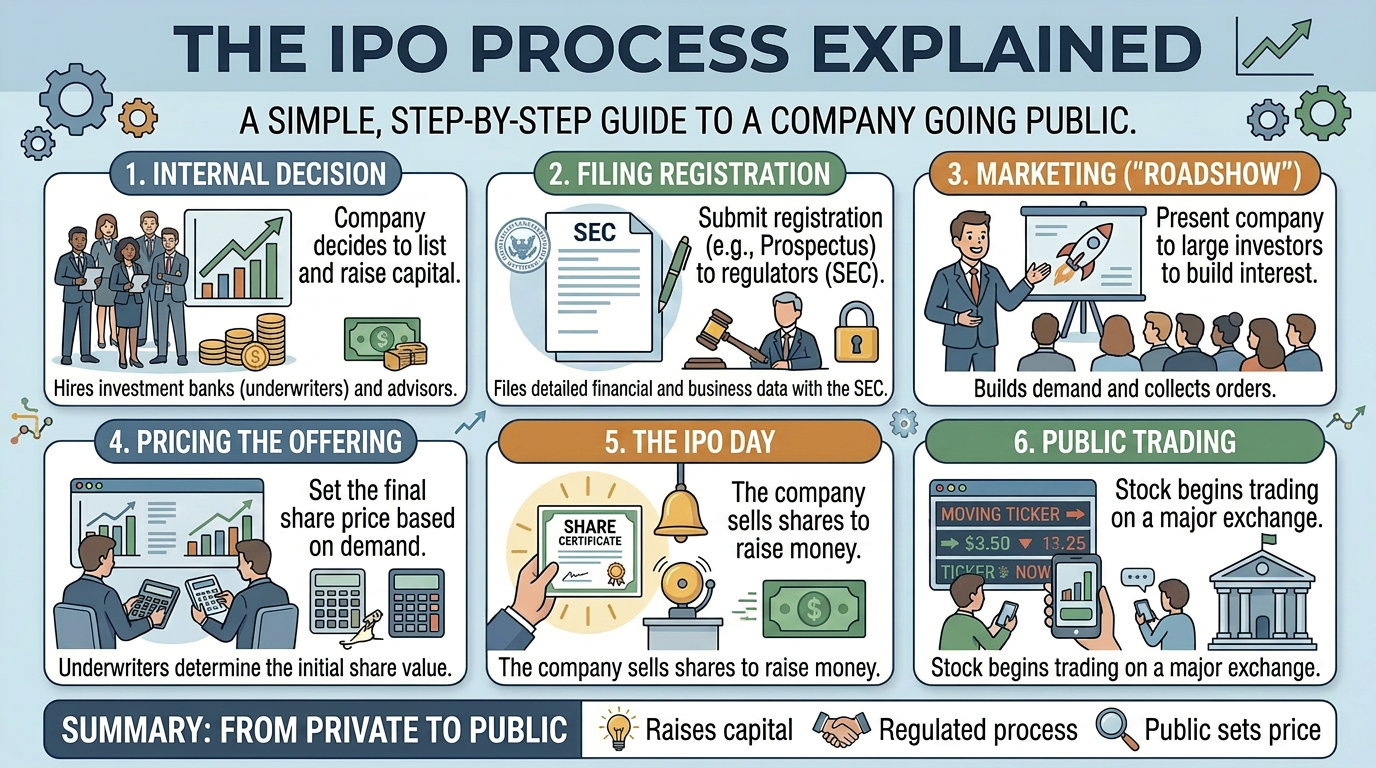 THE IPO PROCESS EXPLAINED

A SIMPLE, STEP-BY-STEP GUIDE TO A COMPANY GOING PUBLIC.

1. INTERNAL DECISION

Company decides to list and raise capital.

Hires investment banks (underwriters) and advisors.

2. FILING REGISTRATION

SEC

Submit registration (e.g., Prospectus) to regulators (SEC).

Files detailed financial and business data with the SEC.

3. MARKETING ("ROADSHOW")

Present company to large investors to build interest.

Builds demand and collects orders.

4. PRICING THE OFFERING

Set the final share price based on demand.

Underwriters determine the initial share value.

5. THE IPO DAY

SHARE CERTIFICATE

The company sells shares to raise money.

The company sells shares to raise money.

6. PUBLIC TRADING

MOVING TICKER

$3.50 13.25

TICKER NOW

Stock begins trading on a major exchange.

Stock begins trading on a major exchange.

SUMMARY: FROM PRIVATE TO PUBLIC

Raises capital

Regulated process

Public sets price